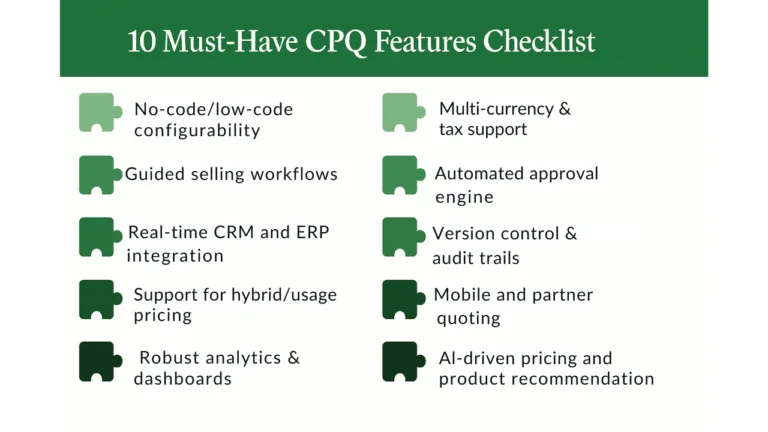 10 Must-Have CPQ Features Checklist

No-code/low-code configurability

Guided selling workflows

Real-time CRM and ERP integration

Support for hybrid/usage pricing

Robust analytics & dashboards

Multi-currency & tax support

Automated approval engine

Version control & audit trails

Mobile and partner quoting

AI-driven pricing and product recommendation